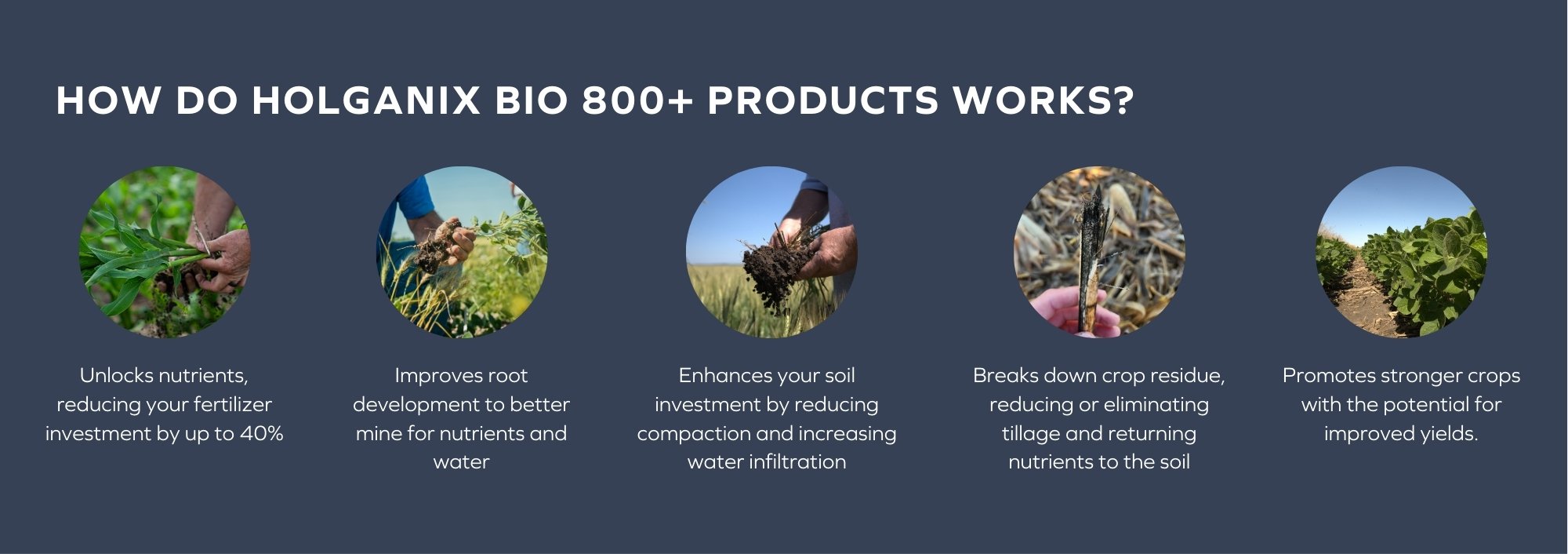 HOW DO HOLGANIX BIO 800+ PRODUCTS WORKS?

Unlocks nutrients, reducing your fertilizer investment by up to 40%

Improves root development to better mine for nutrients and water

Enhances your soil investment by reducing compaction and increasing water infiltration

Breaks down crop residue, reducing or eliminating tillage and returning nutrients to the soil

Promotes stronger crops with the potential for improved yields.